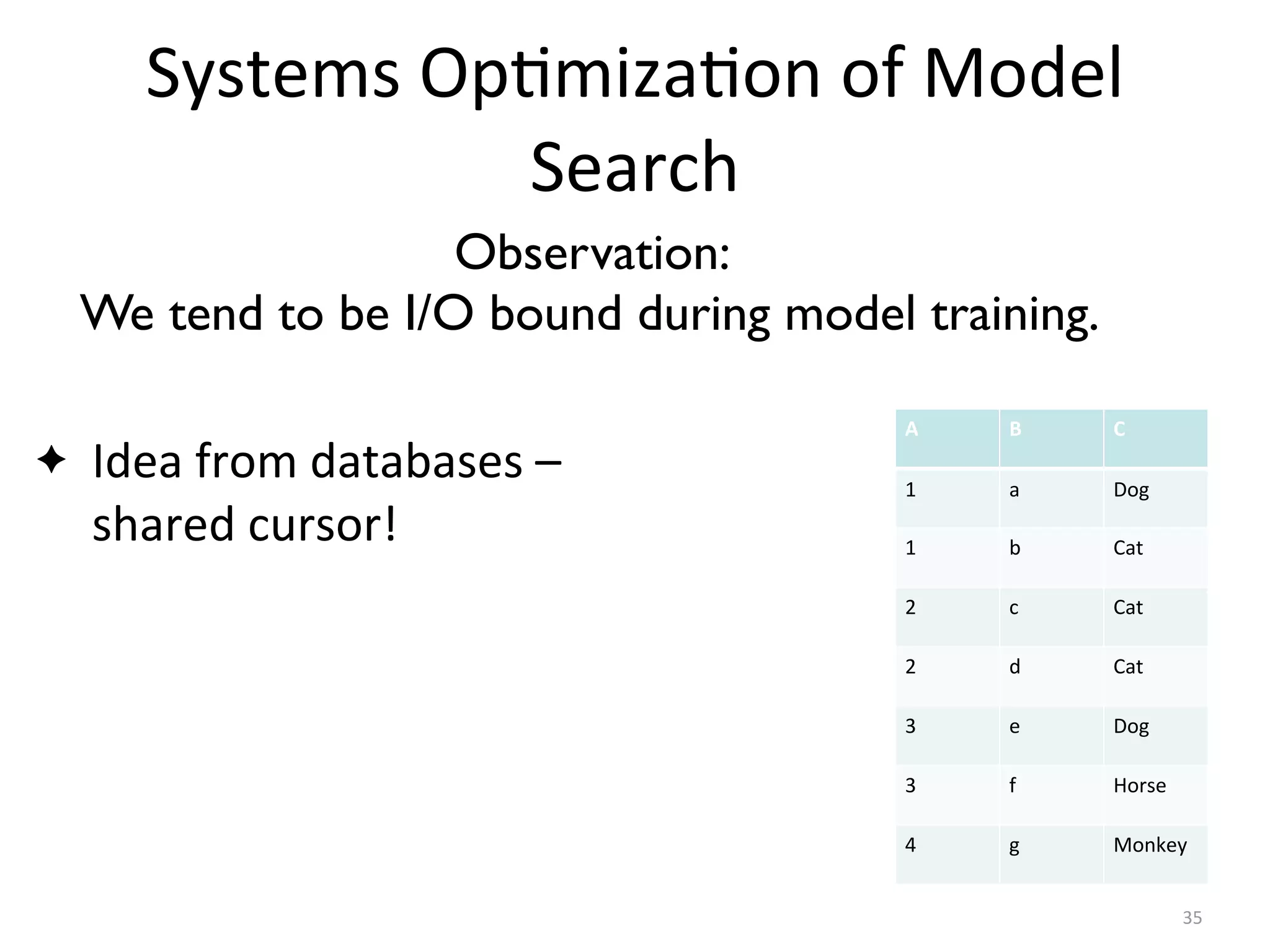 Systems Optimization of Model Search

Observation:
We tend to be I/O bound during model training.

✦ Idea from databases – shared cursor!

| A | B | C |
|---|---|---|
| 1 | a | Dog |
| 1 | b | Cat |
| 2 | c | Cat |
| 2 | d | Cat |
| 3 | e | Dog |
| 3 | f | Horse |
| 4 | g | Monkey |

35